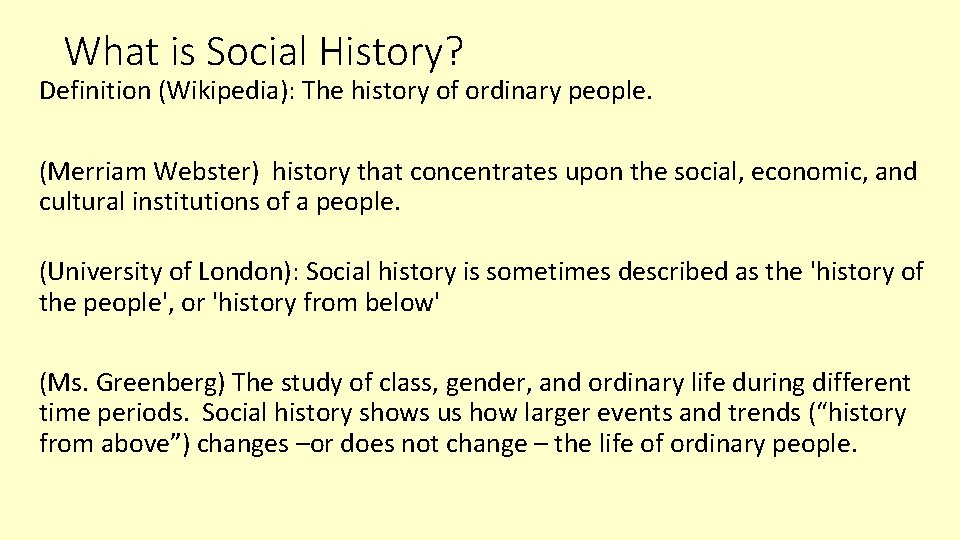 What is Social History?

Definition (Wikipedia): The history of ordinary people.

(Merriam Webster) history that concentrates upon the social, economic, and cultural institutions of a people.

(University of London): Social history is sometimes described as the 'history of the people', or 'history from below'

(Ms. Greenberg) The study of class, gender, and ordinary life during different time periods. Social history shows us how larger events and trends (“history from above”) changes –or does not change – the life of ordinary people.